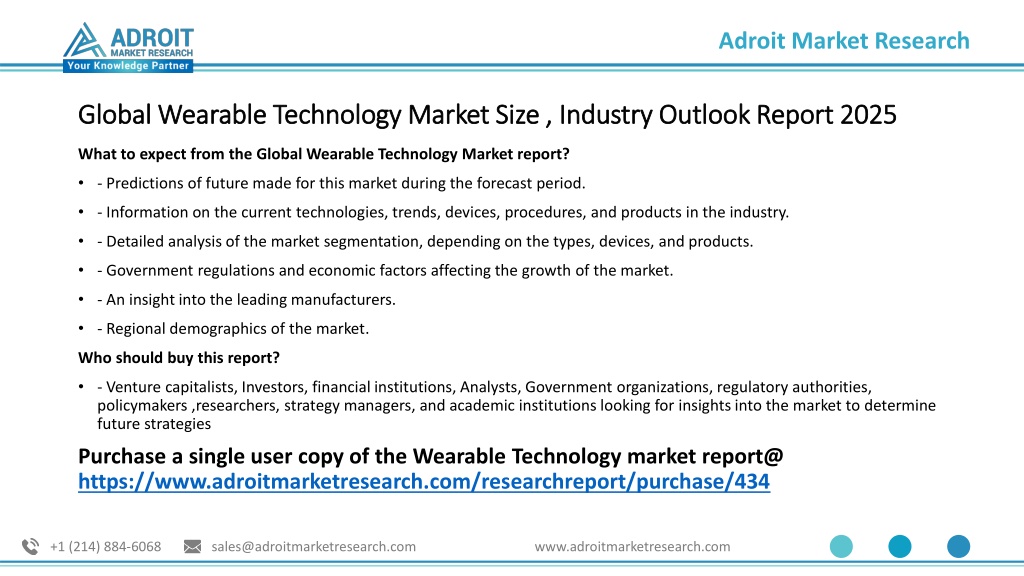 ADROIT
MARKET RESEARCH
Your Knowledge Partner

Adroit Market Research

Global Wearable Technology Market Size , Industry Outlook Report 2025

What to expect from the Global Wearable Technology Market report?

• - Predictions of future made for this market during the forecast period.
• - Information on the current technologies, trends, devices, procedures, and products in the industry.
• - Detailed analysis of the market segmentation, depending on the types, devices, and products.
• - Government regulations and economic factors affecting the growth of the market.
• - An insight into the leading manufacturers.
• - Regional demographics of the market.

Who should buy this report?

• - Venture capitalists, Investors, financial institutions, Analysts, Government organizations, regulatory authorities, policymakers ,researchers, strategy managers, and academic institutions looking for insights into the market to determine future strategies

Purchase a single user copy of the Wearable Technology market report@ https://www.adroitmarketresearch.com/researchreport/purchase/434

+1 (214) 884-6068 sales@adroitmarketresearch.com www.adroitmarketresearch.com